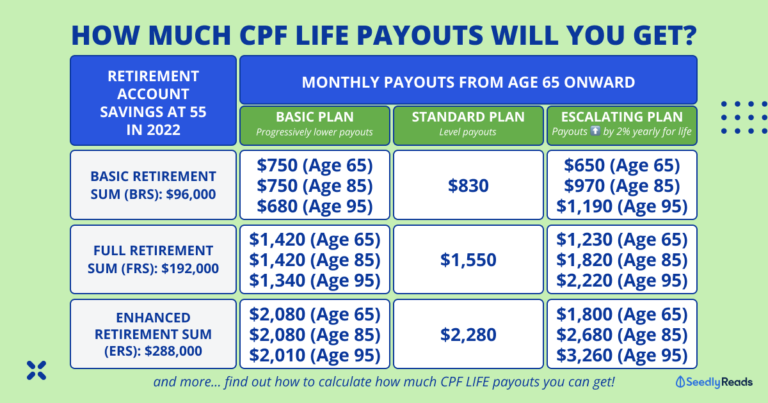 HOW MUCH CPF LIFE PAYOUTS WILL YOU GET?

| RETIREMENT ACCOUNT SAVINGS AT 55 IN 2022 | MONTHLY PAYOUTS FROM AGE 65 ONWARD | | |
|---|---|---|---|
| | BASIC PLAN Progressively lower payouts | STANDARD PLAN Level payouts | ESCALATING PLAN Payouts ⬆ by 2% yearly for life |
| BASIC RETIREMENT SUM (BRS): \$96,000 | \$750 (Age 65) \$750 (Age 85) \$680 (Age 95) | \$830 | \$650 (Age 65) \$970 (Age 85) \$1,190 (Age 95) |
| FULL RETIREMENT SUM (FRS): \$192,000 | \$1,420 (Age 65) \$1,420 (Age 85) \$1,340 (Age 95) | \$1,550 | \$1,230 (Age 65) \$1,820 (Age 85) \$2,220 (Age 95) |
| ENHANCED RETIREMENT SUM (ERS): \$288,000 | \$2,080 (Age 65) \$2,080 (Age 85) \$2,010 (Age 95) | \$2,280 | \$1,800 (Age 65) \$2,680 (Age 85) \$3,260 (Age 95) |

and more... find out how to calculate how much CPF LIFE payouts you can get!

SeedlyReads